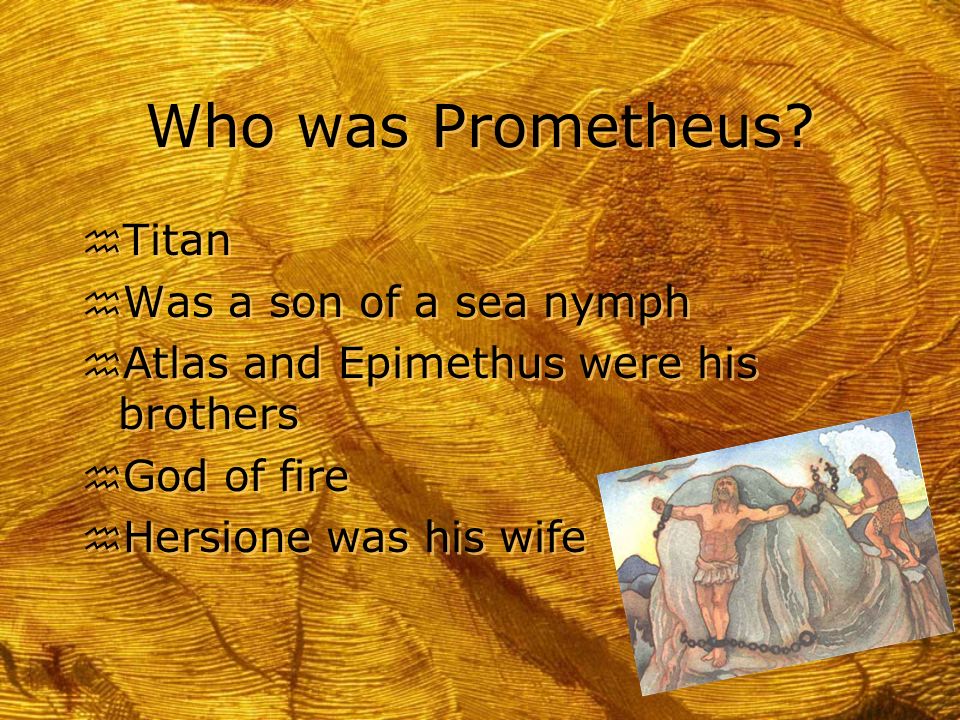 Who was Prometheus?

Titan

Was a son of a sea nymph

Atlas and Epimethus were his brothers

God of fire

Hersione was his wife